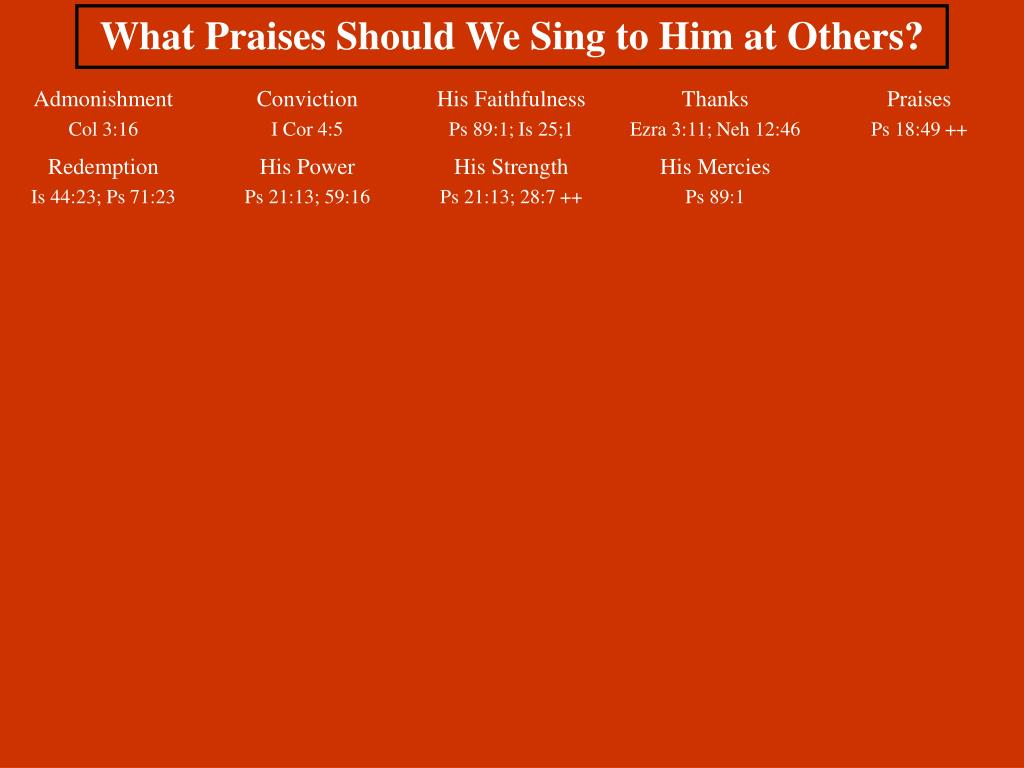 What Praises Should We Sing to Him at Others?

Admonishment
Col 3:16

Conviction
I Cor 4:5

His Faithfulness
Ps 89:1; Is 25;1

Thanks
Ezra 3:11; Neh 12:46

Praises
Ps 18:49 ++

Redemption
Is 44:23; Ps 71:23

His Power
Ps 21:13; 59:16

His Strength
Ps 21:13; 28:7 ++

His Mercies
Ps 89:1